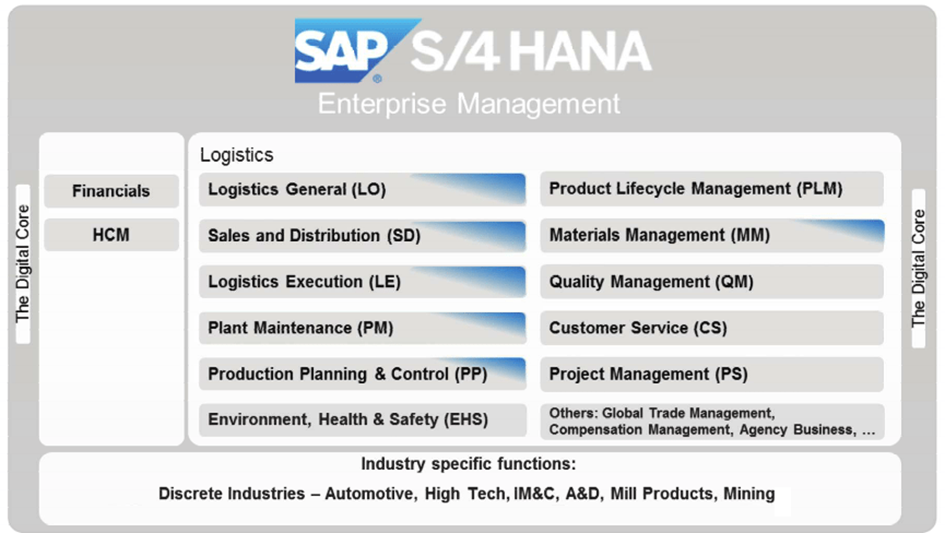 SAP® S/4 HANA
Enterprise Management

The Digital Core

Financials
HCM

Logistics

Logistics General (LO)
Sales and Distribution (SD)
Logistics Execution (LE)
Plant Maintenance (PM)
Production Planning & Control (PP)
Environment, Health & Safety (EHS)

Product Lifecycle Management (PLM)
Materials Management (MM)
Quality Management (QM)
Customer Service (CS)
Project Management (PS)
Others: Global Trade Management, Compensation Management, Agency Business, ...

The Digital Core

Industry specific functions:
Discrete Industries – Automotive, High Tech, IM&C, A&D, Mill Products, Mining